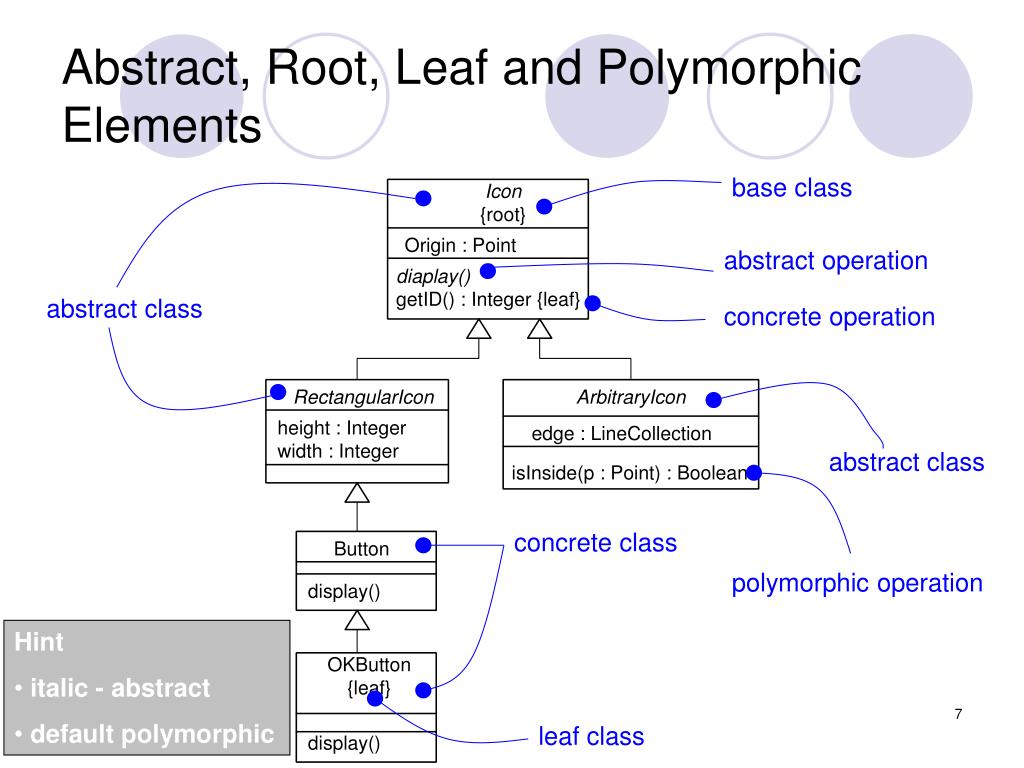 Abstract, Root, Leaf and Polymorphic Elements

Icon
{root}

Origin : Point

diaplay()
getID() : Integer {leaf}

base class

abstract operation

concrete operation

abstract class

RectangularIcon

height : Integer
width : Integer

ArbitraryIcon

edge : LineCollection

isInside(p : Point) : Boolean

abstract class

polymorphic operation

Button

display()

concrete class

OKButton
{leaf}

display()

leaf class

Hint
• italic - abstract
• default polymorphic

7